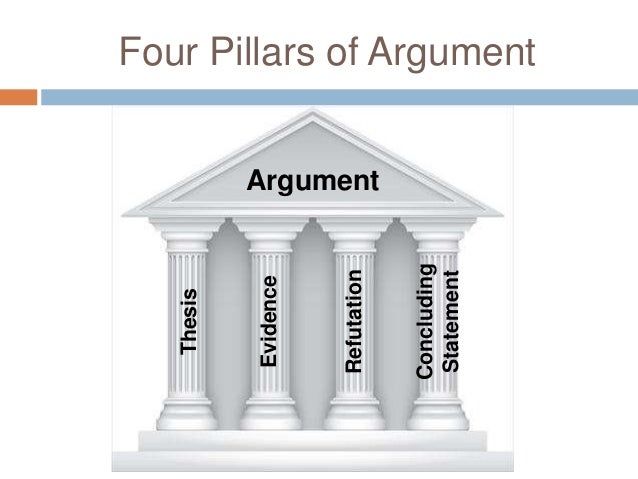 Four Pillars of Argument

Argument

Thesis

Evidence

Refutation

Concluding Statement